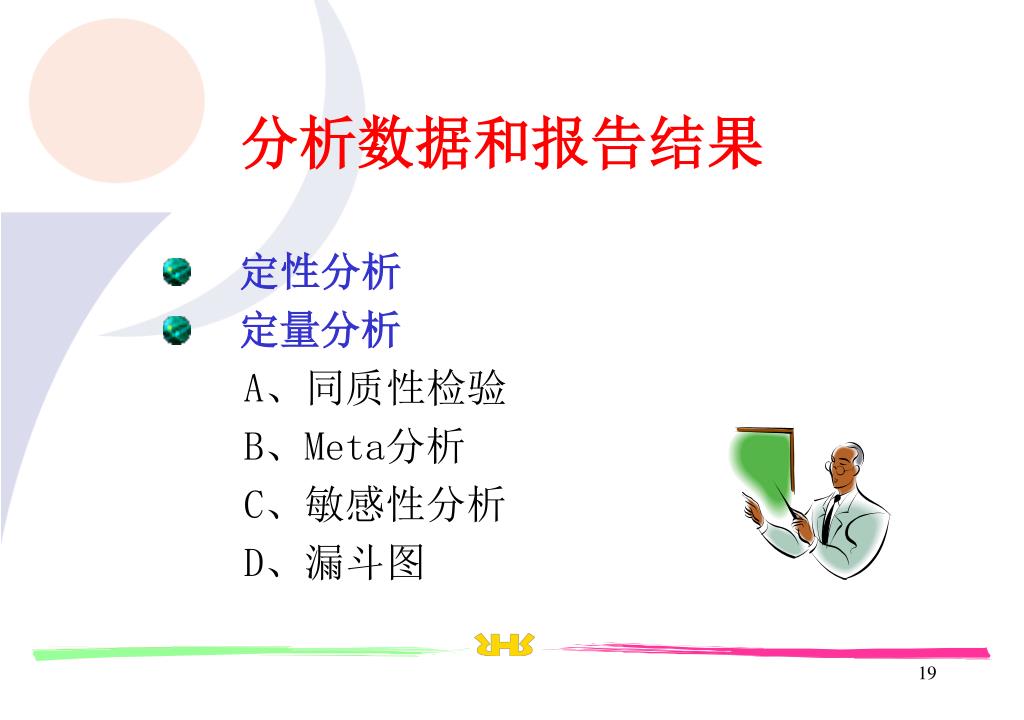 分析数据和报告结果

定性分析
定量分析
A、同质性检验
B、Meta分析
C、敏感性分析
D、漏斗图

19